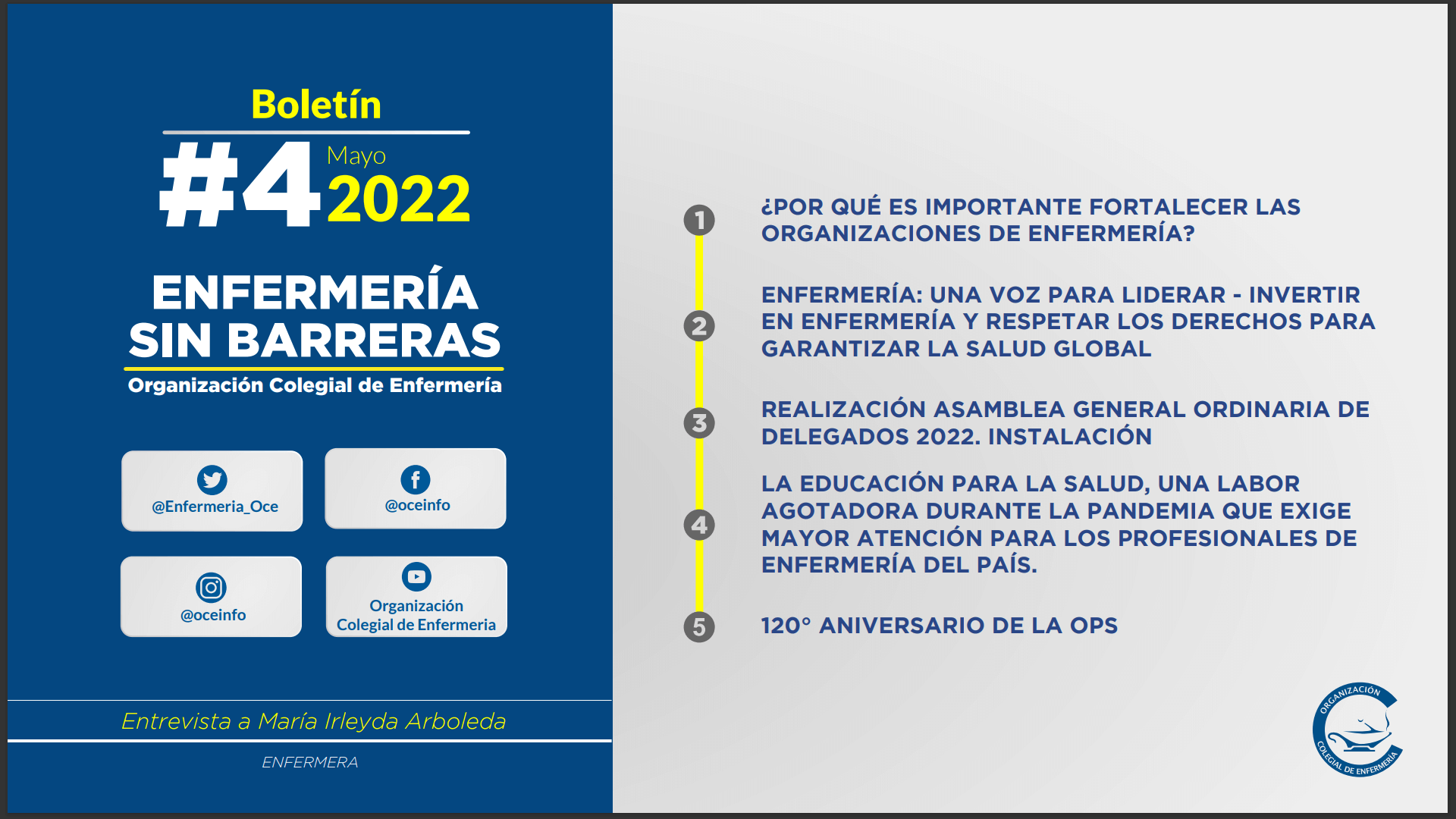 Boletín

#4 Mayo 2022

ENFERMERÍA SIN BARRERAS

Organización Colegial de Enfermería

@Enfermeria_Oce

@oceinfo

@oceinfo

Organización Colegial de Enfermeria

Entrevista a María Irleyda Arboleda

ENFERMERA

1 ¿POR QUÉ ES IMPORTANTE FORTALECER LAS ORGANIZACIONES DE ENFERMERÍA?

2 ENFERMERÍA: UNA VOZ PARA LIDERAR - INVERTIR EN ENFERMERÍA Y RESPETAR LOS DERECHOS PARA GARANTIZAR LA SALUD GLOBAL

3 REALIZACIÓN ASAMBLEA GENERAL ORDINARIA DE DELEGADOS 2022. INSTALACIÓN

4 LA EDUCACIÓN PARA LA SALUD, UNA LABOR AGOTADORA DURANTE LA PANDEMIA QUE EXIGE MAYOR ATENCIÓN PARA LOS PROFESIONALES DE ENFERMERÍA DEL PAÍS.

5 120° ANIVERSARIO DE LA OPS

ORGANIZACIÓN COLEGIAL DE ENFERMERÍA